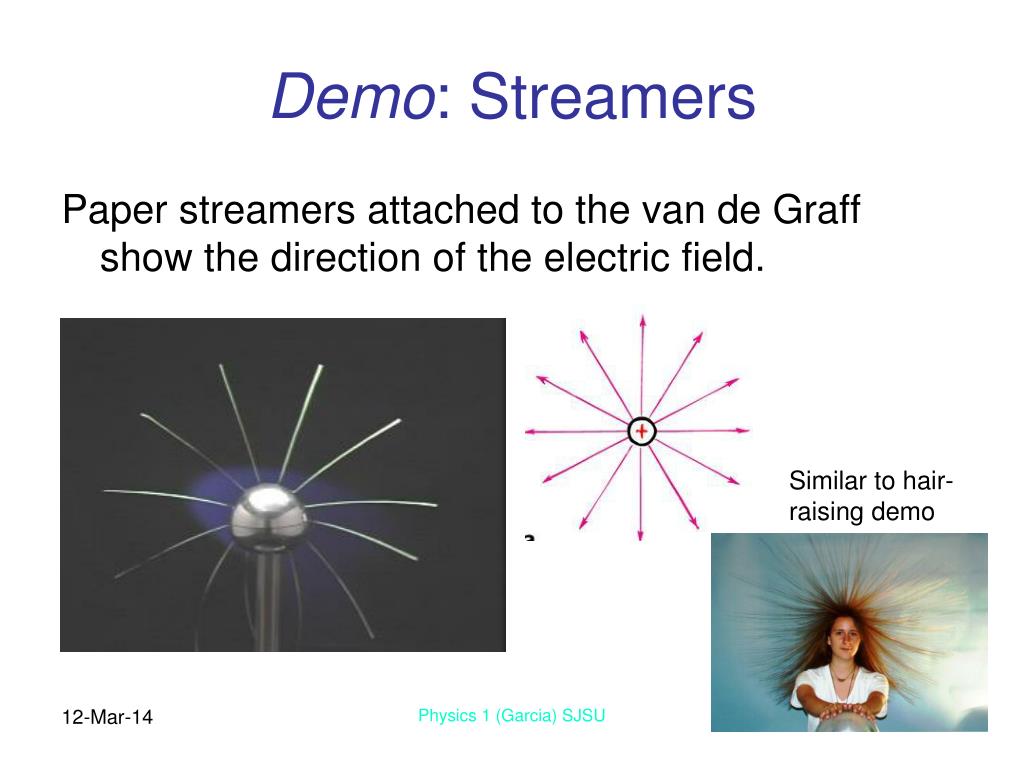 Demo: Streamers

Paper streamers attached to the van de Graff show the direction of the electric field.

+

Similar to hair-raising demo

12-Mar-14

Physics 1 (Garcia) SJSU